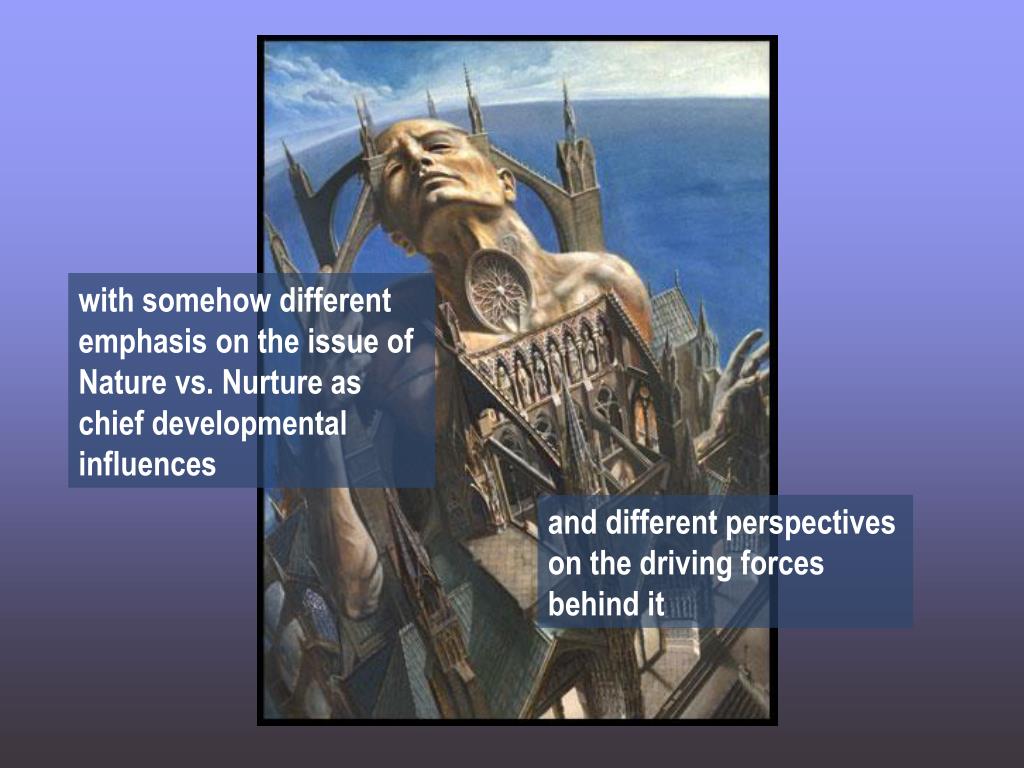 with somehow different emphasis on the issue of Nature vs. Nurture as chief developmental influences

and different perspectives on the driving forces behind it